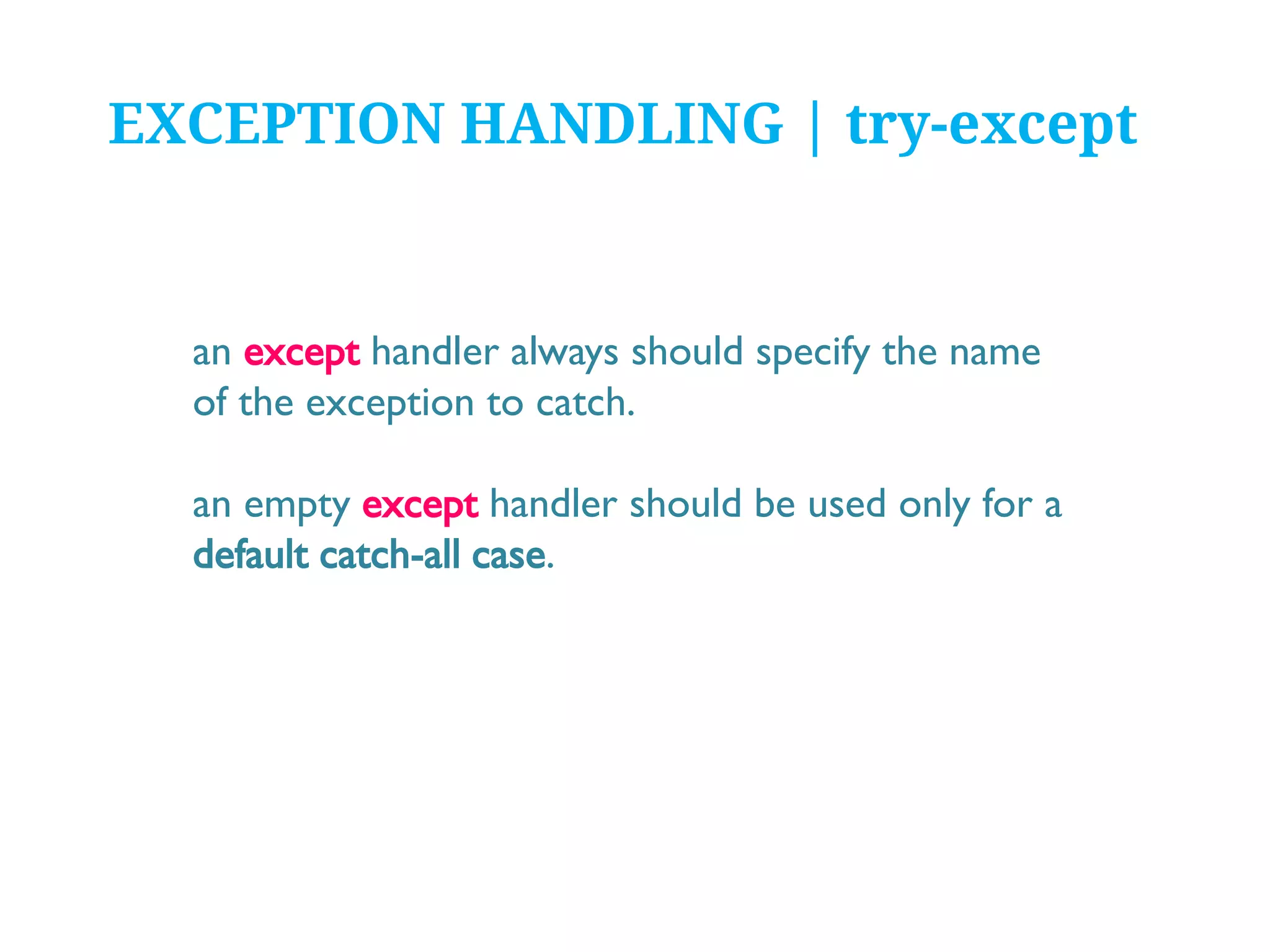 EXCEPTION HANDLING | try-except

an except handler always should specify the name of the exception to catch.

an empty except handler should be used only for a default catch-all case.